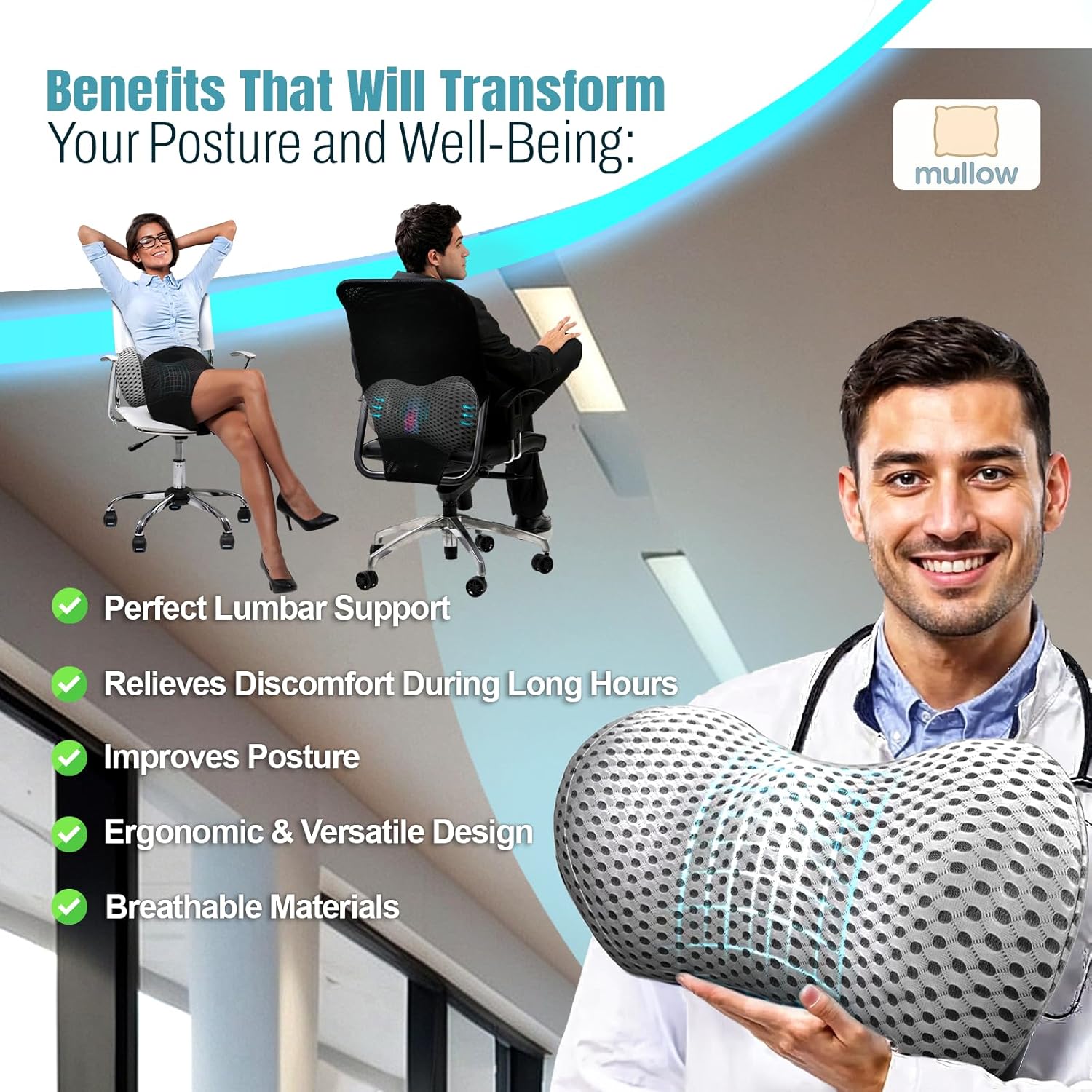 Benefits That Will Transform
Your Posture and Well-Being:

mullow

Perfect Lumbar Support

Relieves Discomfort During Long Hours

Improves Posture

Ergonomic & Versatile Design

Breathable Materials